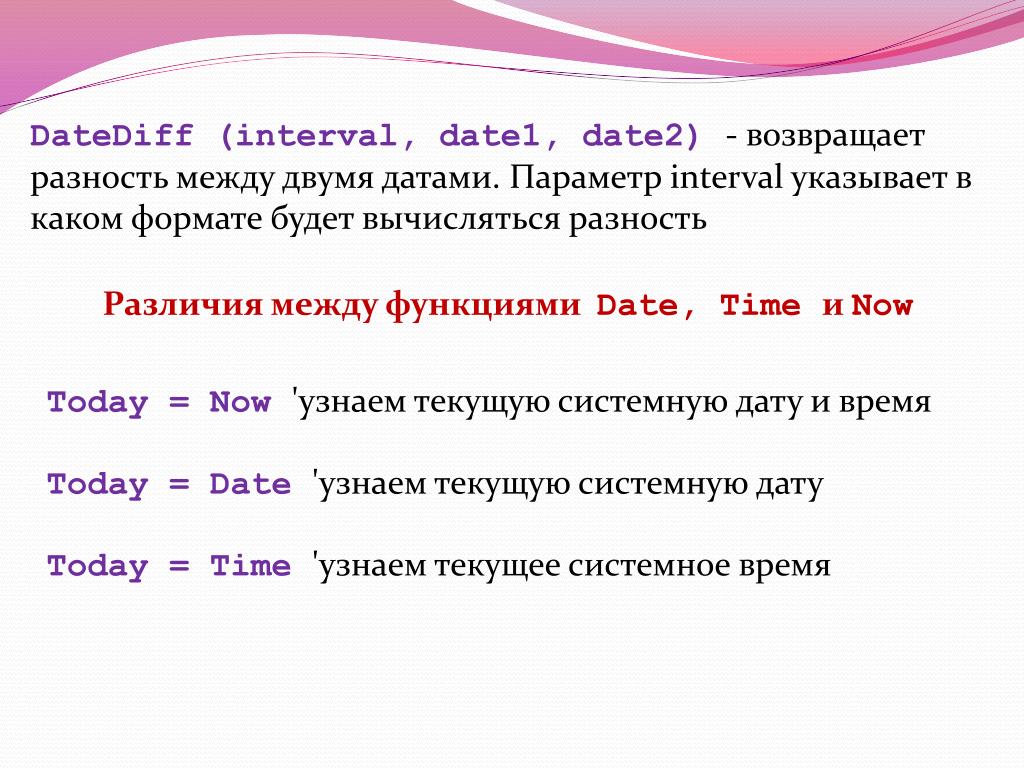 DateDiff (interval, date1, date2) - возвращает разность между двумя датами. Параметр interval указывает в каком формате будет вычисляться разность

Различия между функциями Date, Time и Now

Today = Now 'узнаем текущую системную дату и время

Today = Date 'узнаем текущую системную дату

Today = Time 'узнаем текущее системное время